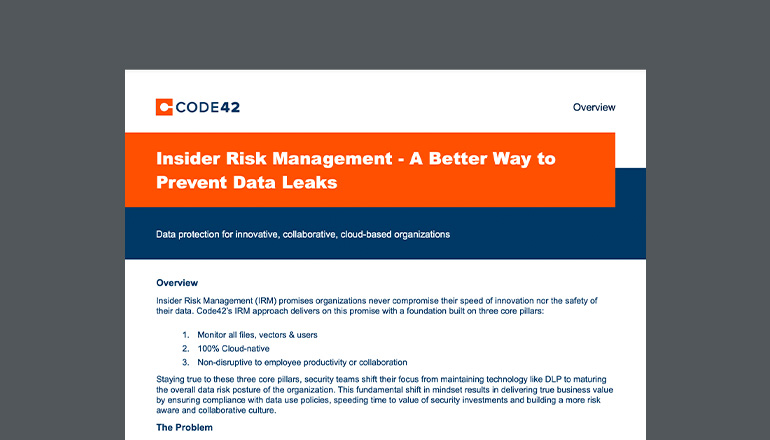 CODE42

Overview

Insider Risk Management - A Better Way to Prevent Data Leaks

Data protection for innovative, collaborative, cloud-based organizations

Overview

Insider Risk Management (IRM) promises organizations never compromise their speed of innovation nor the safety of their data. Code42's IRM approach delivers on this promise with a foundation built on three core pillars:

1. Monitor all files, vectors & users
2. 100% Cloud-native
3. Non-disruptive to employee productivity or collaboration

Staying true to these three core pillars, security teams shift their focus from maintaining technology like DLP to maturing the overall data risk posture of the organization. This fundamental shift in mindset results in delivering true business value by ensuring compliance with data use policies, speeding time to value of security investments and building a more risk aware and collaborative culture.

The Problem